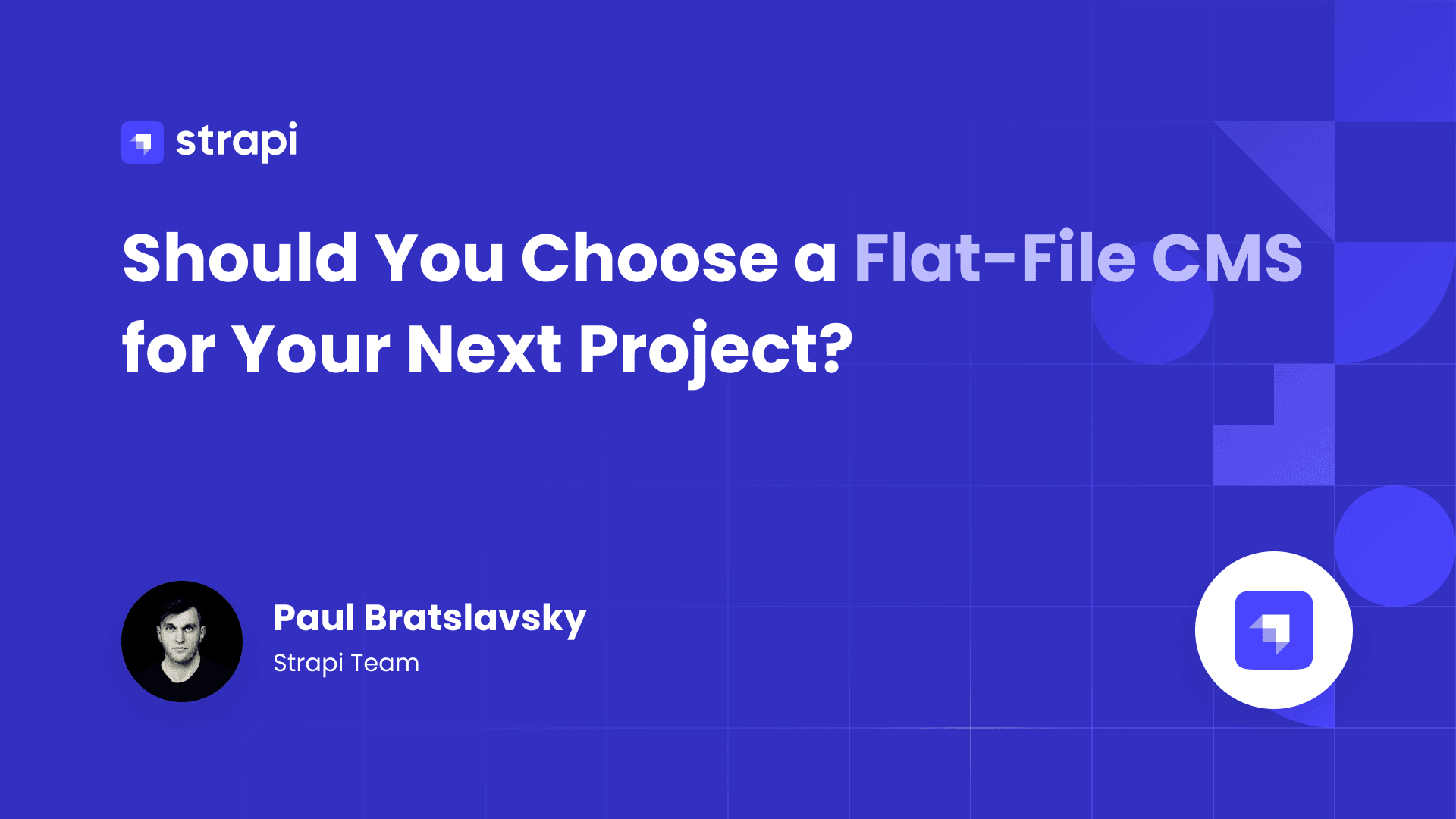 strapi

Should You Choose a Flat-File CMS for Your Next Project?

Paul Bratslavsky
Strapi Team